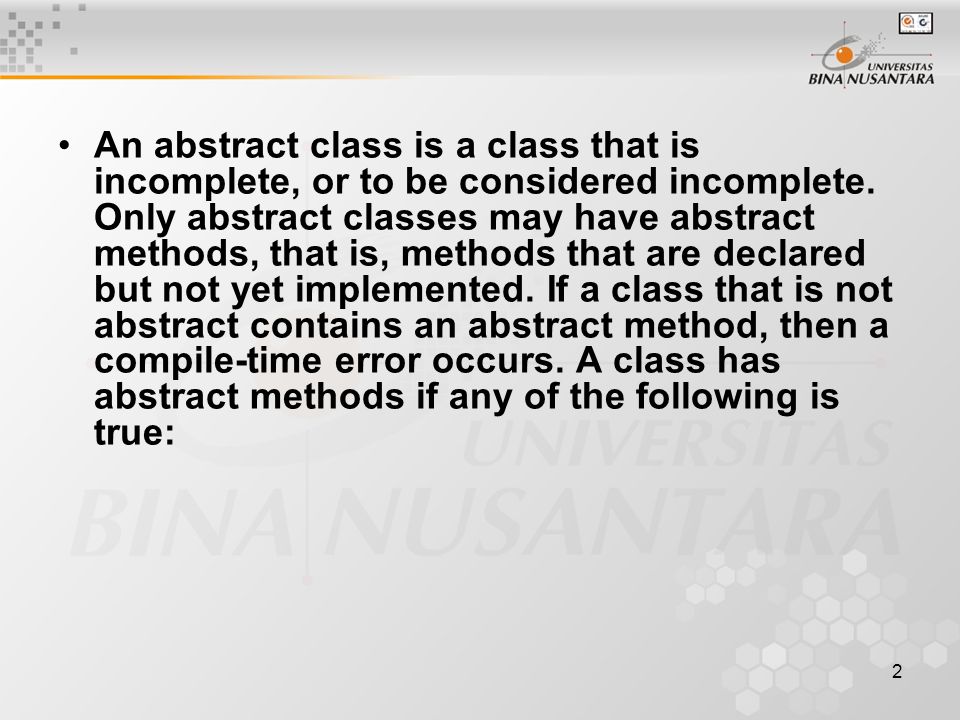 UNIVERSITAS
BINA NUSANTARA

• An abstract class is a class that is incomplete, or to be considered incomplete. Only abstract classes may have abstract methods, that is, methods that are declared but not yet implemented. If a class that is not abstract contains an abstract method, then a compile-time error occurs. A class has abstract methods if any of the following is true:

UNIVERSITAS
BINA NUSANTARA

2